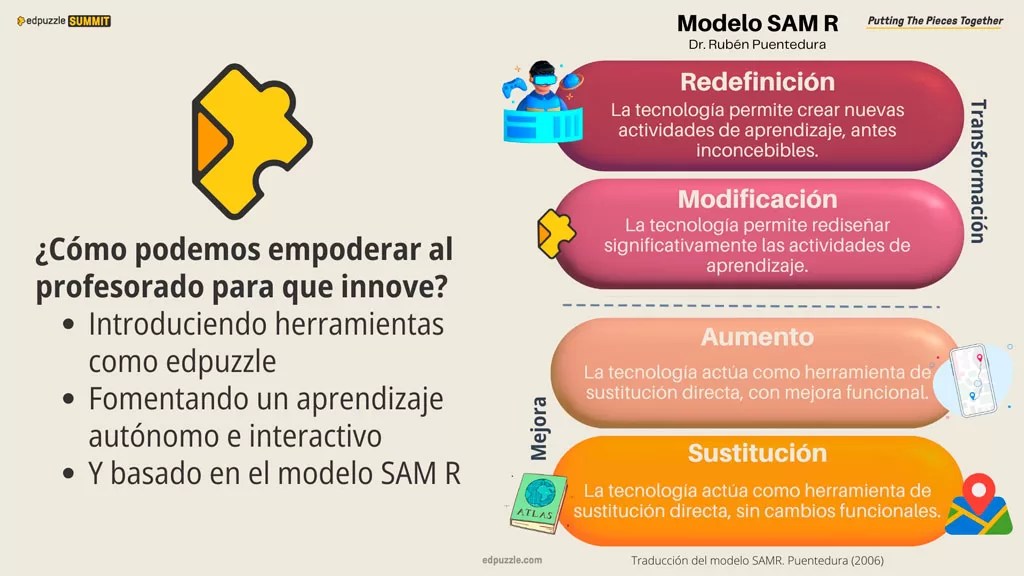 edpuzzle SUMMIT

Modelo SAM R
Dr. Rubén Puentedura

Putting The Pieces Together

¿Cómo podemos empoderar al profesorado para que innove?
• Introduciendo herramientas como edpuzzle
• Fomentando un aprendizaje autónomo e interactivo
• Y basado en el modelo SAM R

Redefinición
La tecnología permite crear nuevas actividades de aprendizaje, antes inconcebibles.

Modificación
La tecnología permite rediseñar significativamente las actividades de aprendizaje.

Transformación

Aumento
La tecnología actúa como herramienta de sustitución directa, con mejora funcional.

Sustitución
La tecnología actúa como herramienta de sustitución directa, sin cambios funcionales.

Mejora

ATLAS

edpuzzle.com

Traducción del modelo SAMR. Puentedura (2006)